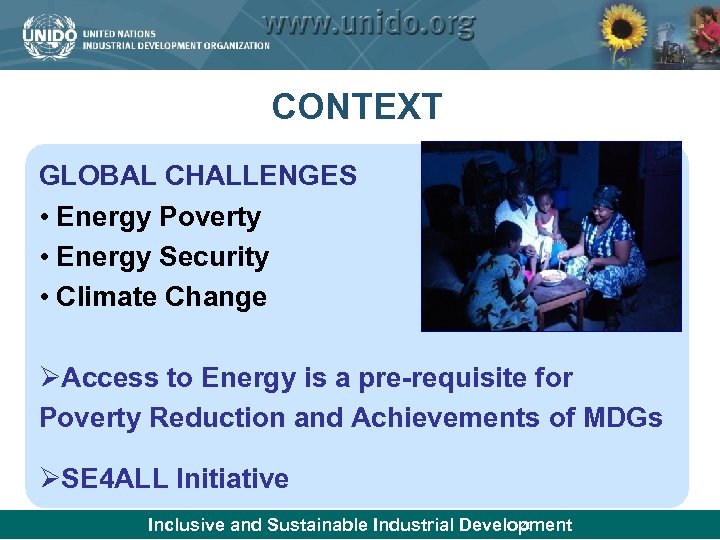 UNIDO UNITED NATIONS INDUSTRIAL DEVELOPMENT ORGANIZATION

www.unido.org

CONTEXT

GLOBAL CHALLENGES
• Energy Poverty
• Energy Security
• Climate Change

➢Access to Energy is a pre-requisite for Poverty Reduction and Achievements of MDGs

➢SE4ALL Initiative

Inclusive and Sustainable Industrial Development